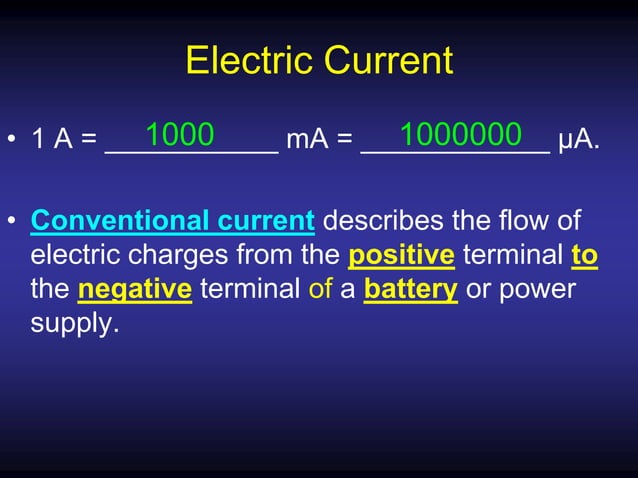 Electric Current

• 1 A = 1000 mA = 1000000 μA.

• Conventional current describes the flow of electric charges from the positive terminal to the negative terminal of a battery or power supply.